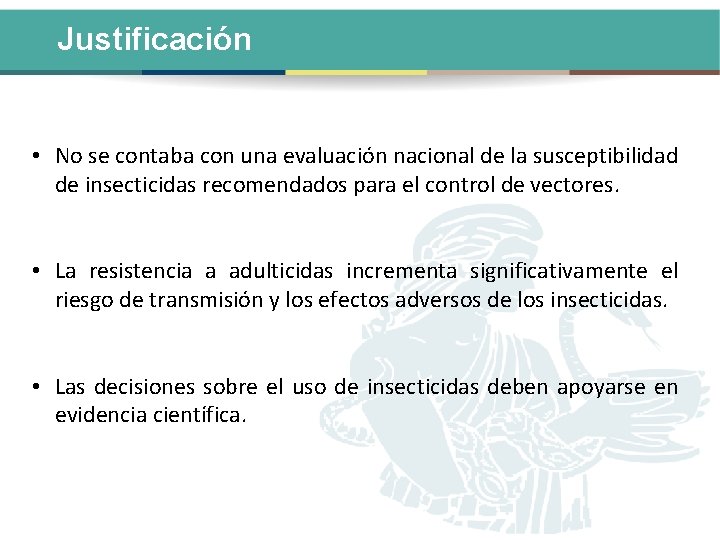 Justificación

• No se contaba con una evaluación nacional de la susceptibilidad de insecticidas recomendados para el control de vectores.

• La resistencia a adulticidas incrementa significativamente el riesgo de transmisión y los efectos adversos de los insecticidas.

• Las decisiones sobre el uso de insecticidas deben apoyarse en evidencia científica.